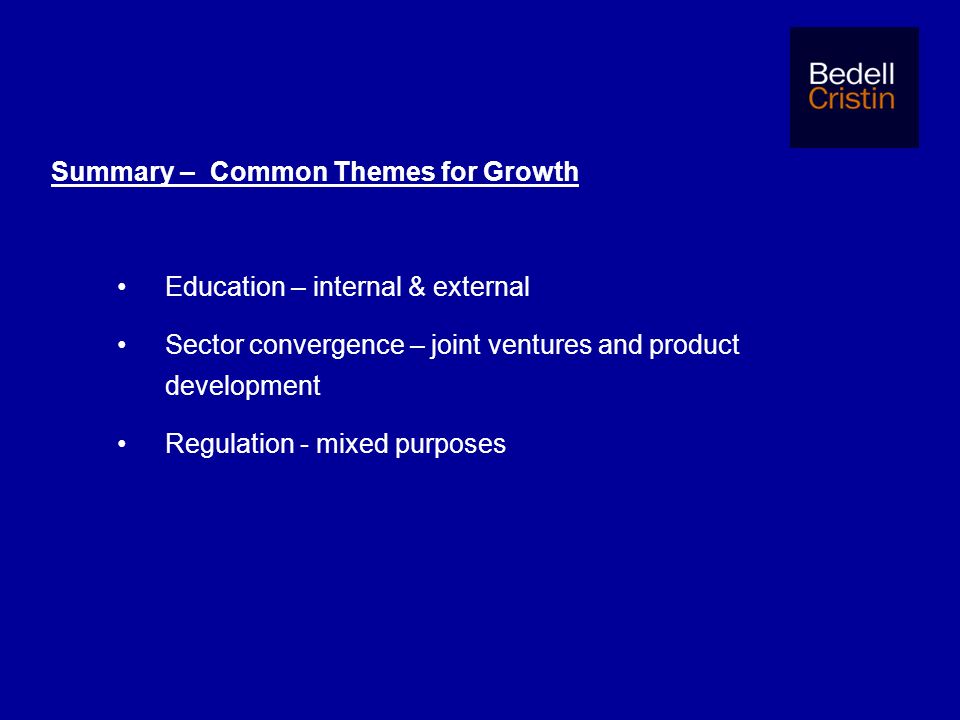 Bedell
Cristin

Summary – Common Themes for Growth

• Education – internal & external

• Sector convergence – joint ventures and product development

• Regulation - mixed purposes